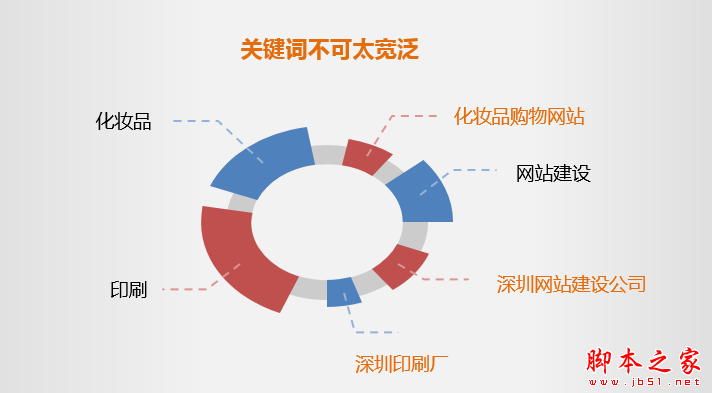 关键词不可太宽泛

化妆品

化妆品购物网站

网站建设

印刷

深圳网站建设公司

深圳印刷厂

脚本之家
www.jb51.net